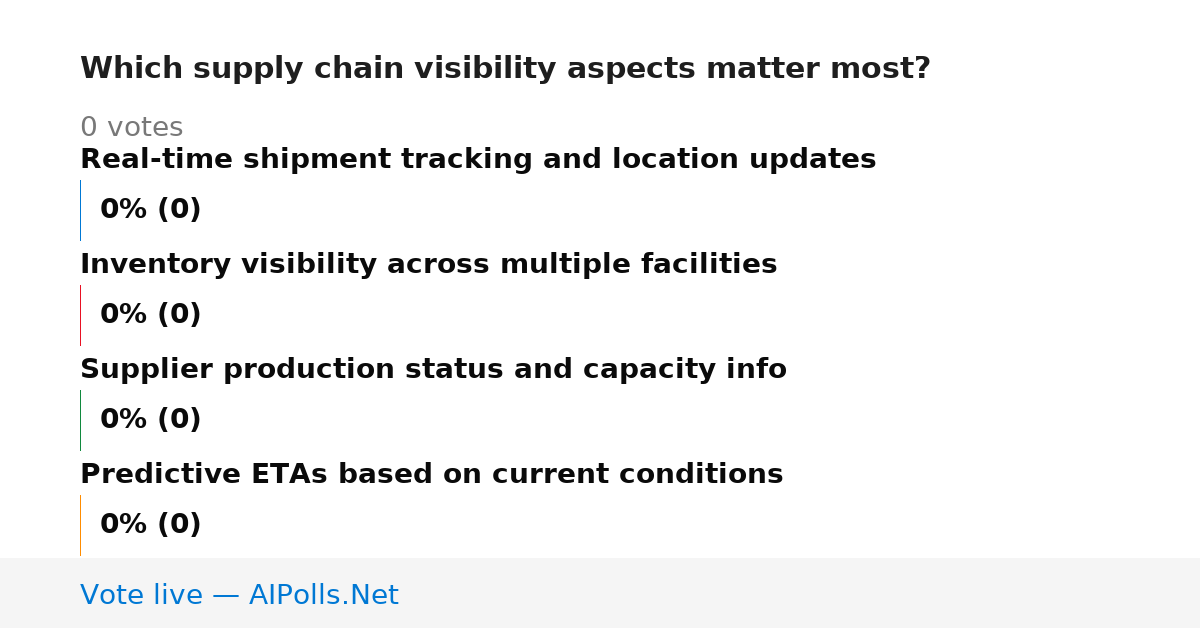 Which supply chain visibility aspects matter most?

0 votes

Real-time shipment tracking and location updates

0% (0)

Inventory visibility across multiple facilities

0% (0)

Supplier production status and capacity info

0% (0)

Predictive ETAs based on current conditions

0% (0)

Vote live — AIPolls.Net